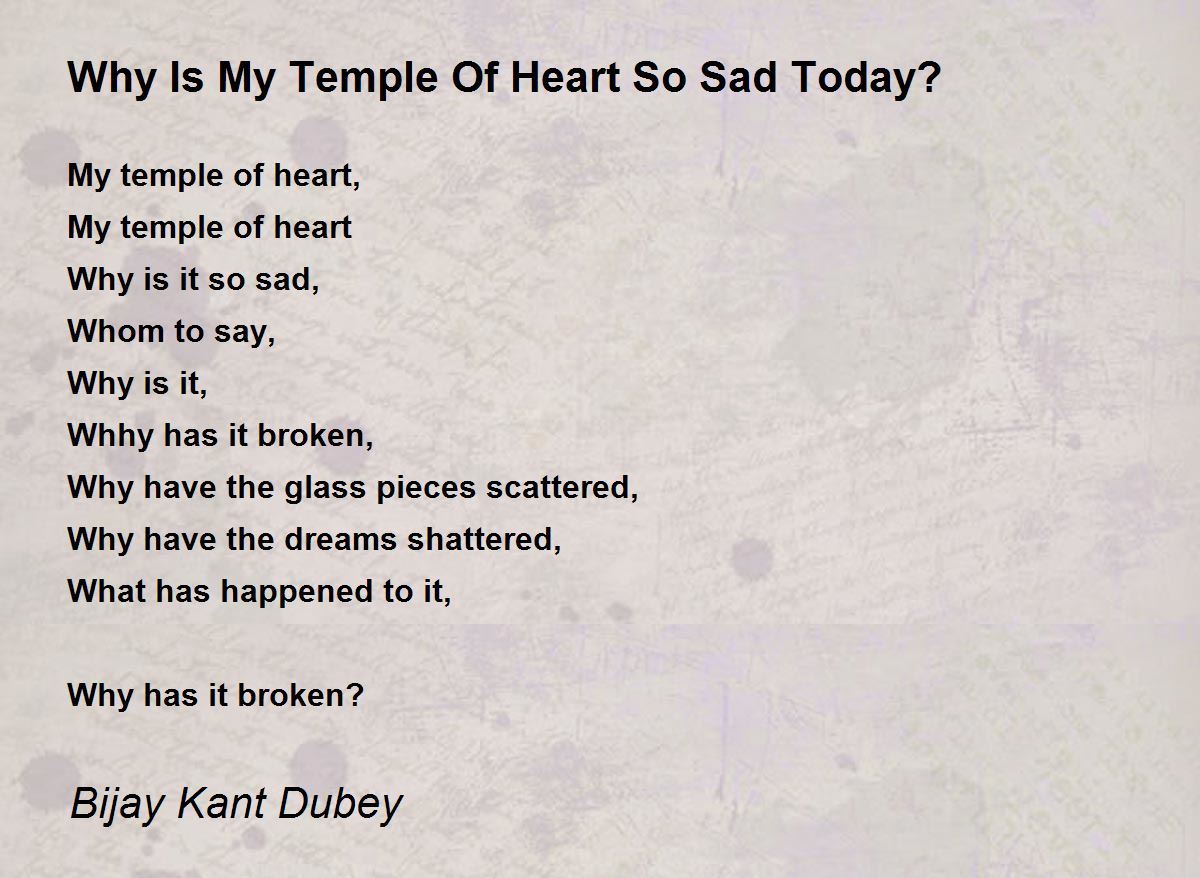 Why Is My Temple Of Heart So Sad Today?

My temple of heart,
My temple of heart
Why is it so sad,
Whom to say,
Why is it,
Whhy has it broken,
Why have the glass pieces scattered,
Why have the dreams shattered,
What has happened to it,

Why has it broken?

Bijay Kant Dubey